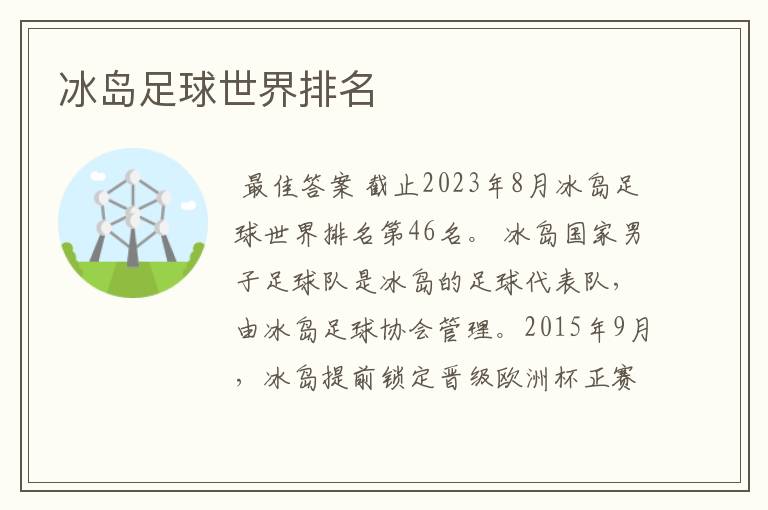 冰岛足球世界排名

最佳答案 截止2023年8月冰岛足球世界排名第46名。 冰岛国家男子足球队是冰岛的足球代表队，由冰岛足球协会管理。2015年9月，冰岛提前锁定晋级欧洲杯正赛